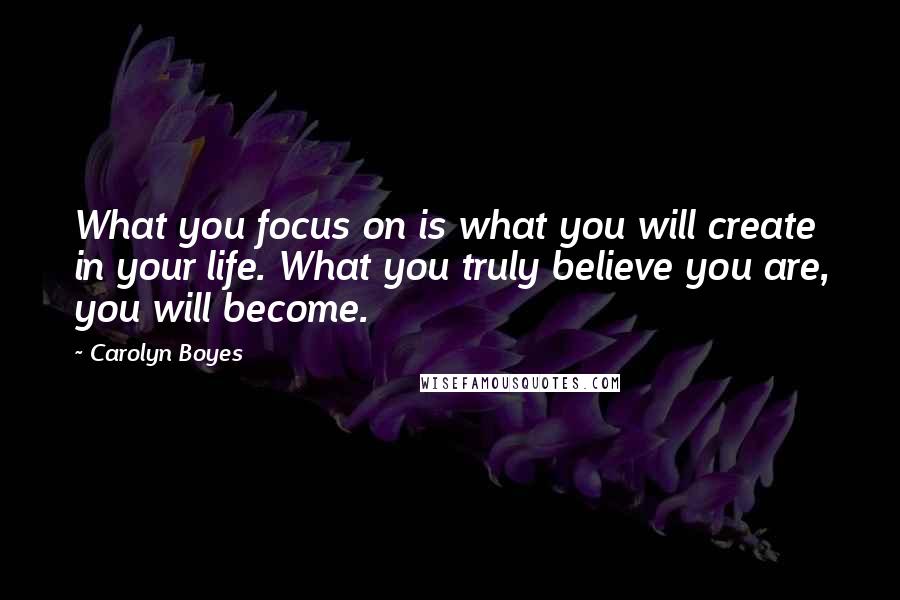 What you focus on is what you will create in your life. What you truly believe you are, you will become.

- Carolyn Boyes

WISEFAMOUSQUOTES.COM